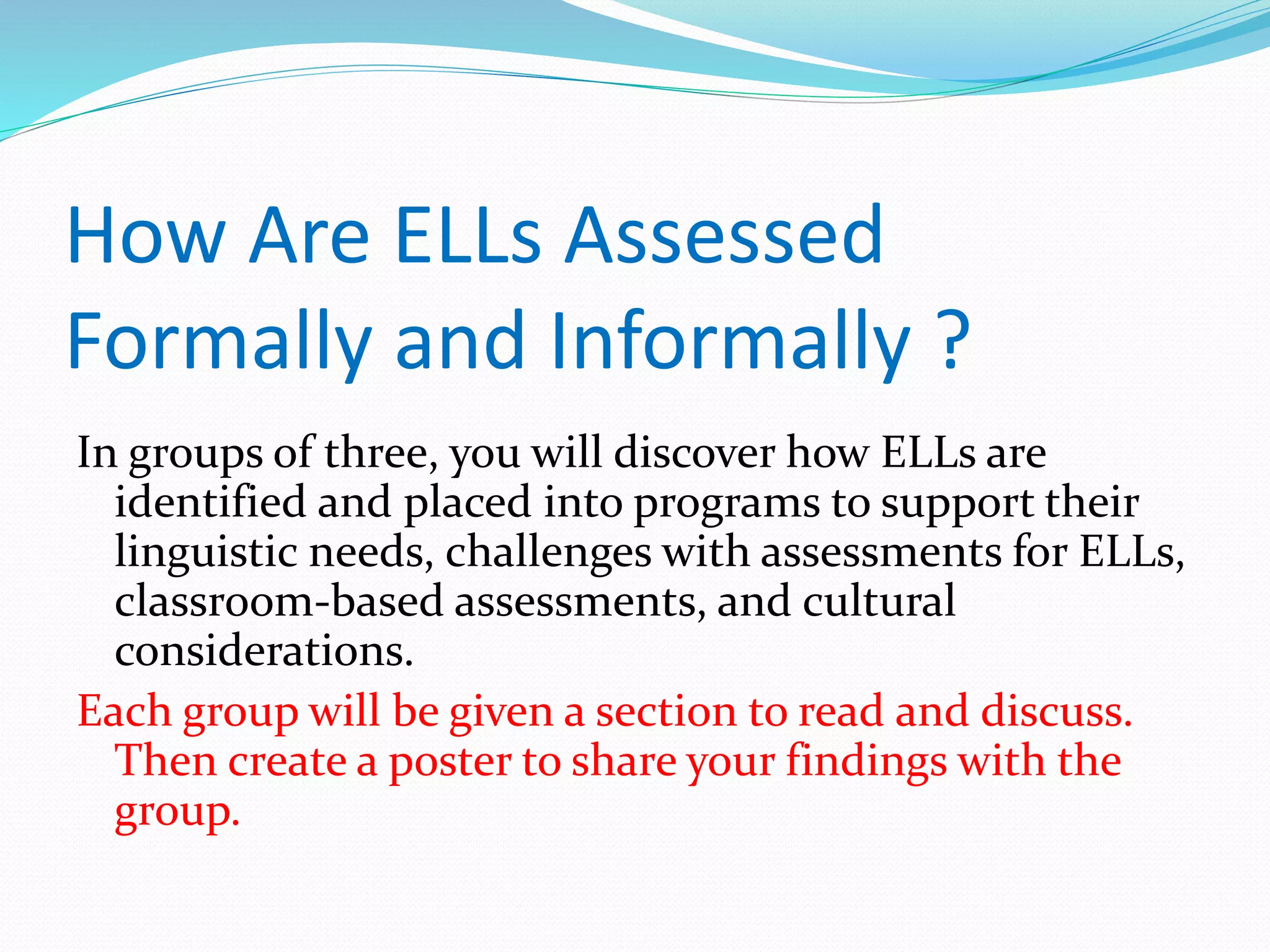 How Are ELLs Assessed Formally and Informally ?

In groups of three, you will discover how ELLs are identified and placed into programs to support their linguistic needs, challenges with assessments for ELLs, classroom-based assessments, and cultural considerations.

Each group will be given a section to read and discuss. Then create a poster to share your findings with the group.